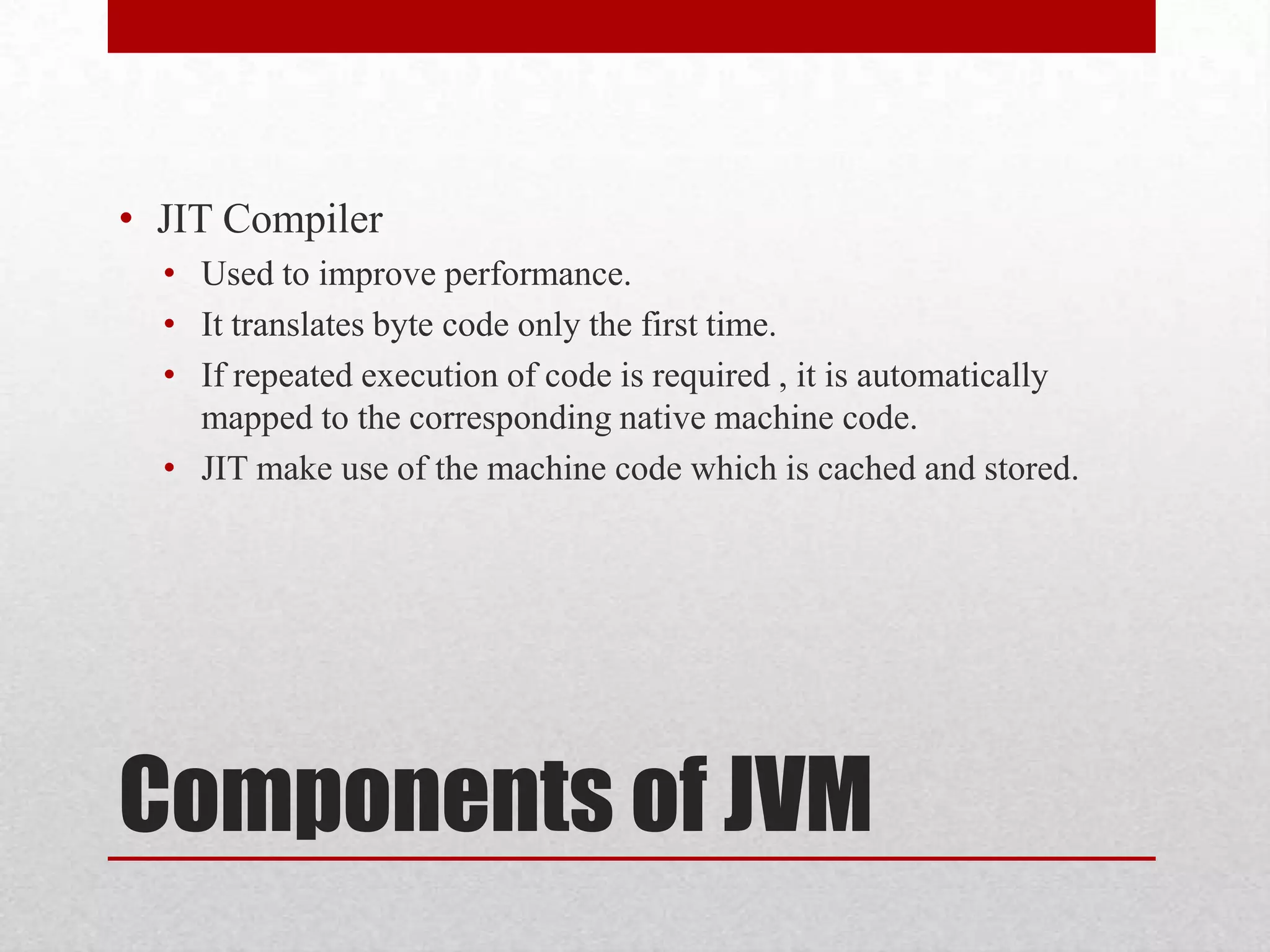 • JIT Compiler
  • Used to improve performance.
  • It translates byte code only the first time.
  • If repeated execution of code is required , it is automatically mapped to the corresponding native machine code.
  • JIT make use of the machine code which is cached and stored.

Components of JVM